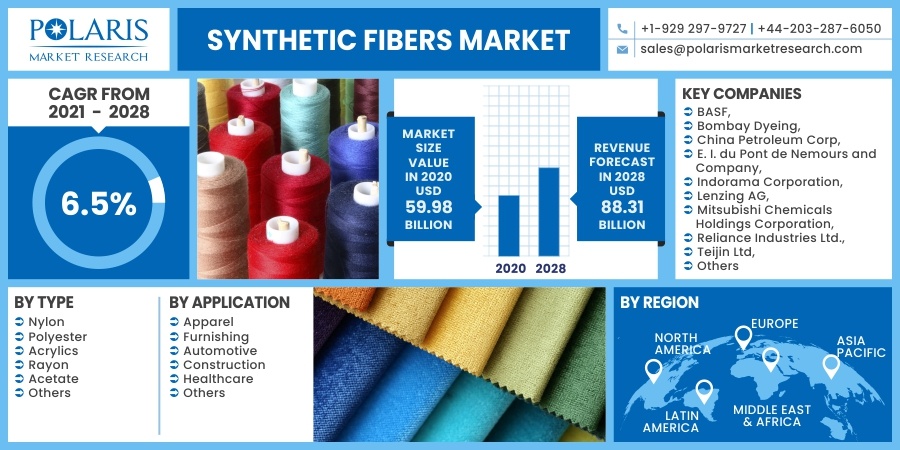 POLARIS
MARKET RESEARCH

SYNTHETIC FIBERS MARKET

+1-929 297-9727 | +44-203-287-6050
sales@polarismarketresearch.com

CAGR FROM 2021 - 2028

6.5%

MARKET SIZE VALUE IN 2020 USD 59.98 BILLION

2020 2028

REVENUE FORECAST IN 2028 USD 88.31 BILLION

KEY COMPANIES
BASF,
Bombay Dyeing,
China Petroleum Corp,
E. I. du Pont de Nemours and Company,
Indorama Corporation,
Lenzing AG,
Mitsubishi Chemicals Holdings Corporation,
Reliance Industries Ltd.,
Teijin Ltd,
Others

BY TYPE
Nylon
Polyester
Acrylics
Rayon
Acetate
Others

BY APPLICATION
Apparel
Furnishing
Automotive
Construction
Healthcare
Others

BY REGION
NORTH AMERICA
EUROPE
ASIA PACIFIC
LATIN AMERICA
MIDDLE EAST & AFRICA